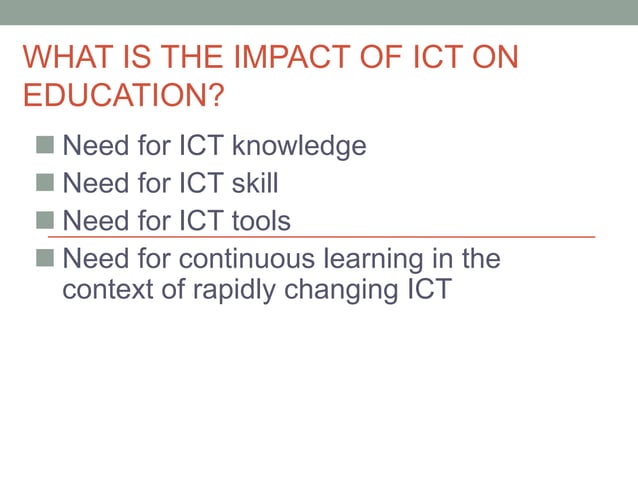 WHAT IS THE IMPACT OF ICT ON EDUCATION?

Need for ICT knowledge
Need for ICT skill
Need for ICT tools
Need for continuous learning in the context of rapidly changing ICT